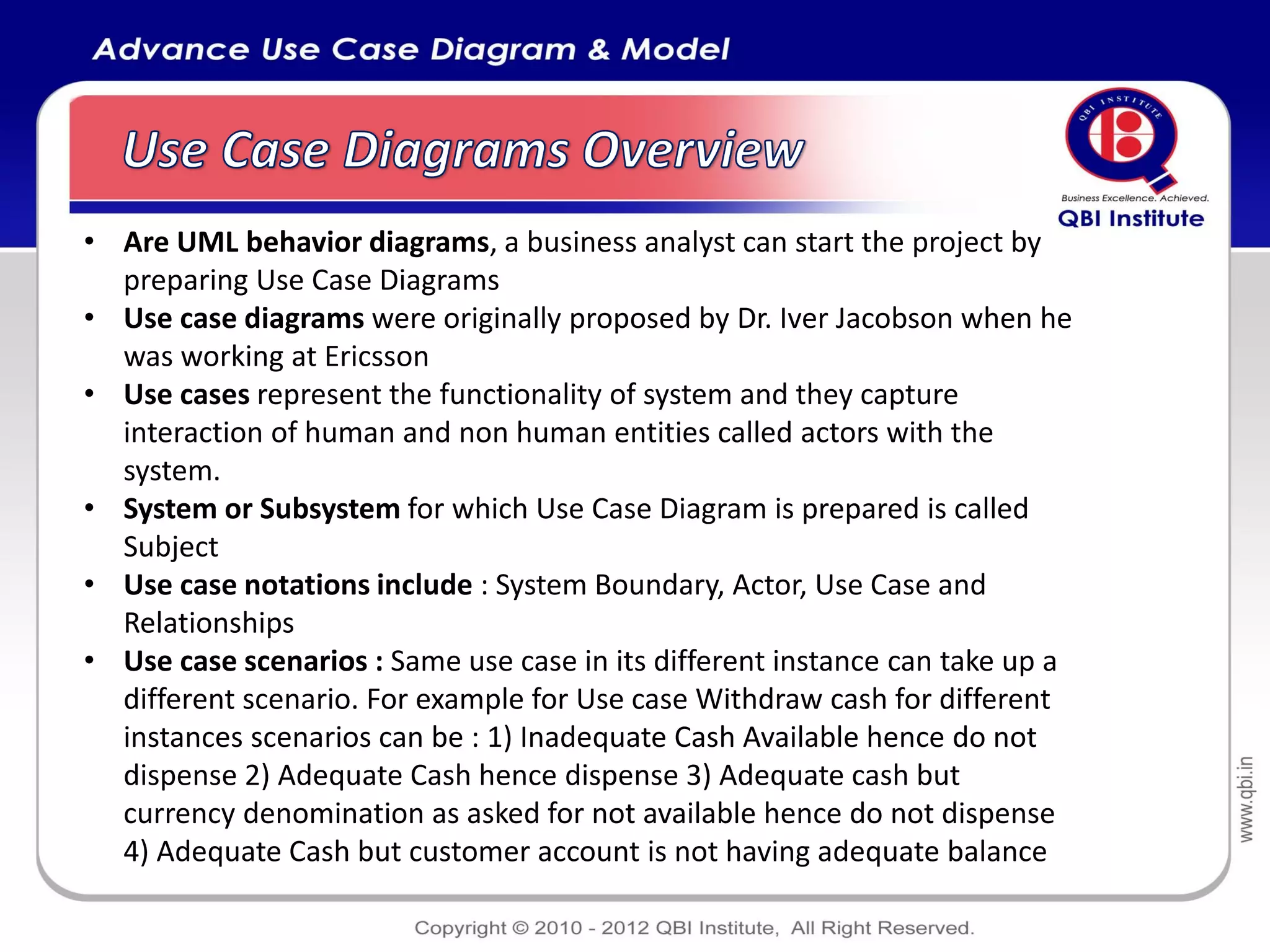 Advance Use Case Diagram & Model

Use Case Diagrams Overview

QBI INSTITUTE

Business Excellence. Achieved.
QBI Institute

• Are UML behavior diagrams, a business analyst can start the project by preparing Use Case Diagrams
• Use case diagrams were originally proposed by Dr. Iver Jacobson when he was working at Ericsson
• Use cases represent the functionality of system and they capture interaction of human and non human entities called actors with the system.
• System or Subsystem for which Use Case Diagram is prepared is called Subject
• Use case notations include : System Boundary, Actor, Use Case and Relationships
• Use case scenarios : Same use case in its different instance can take up a different scenario. For example for Use case Withdraw cash for different instances scenarios can be : 1) Inadequate Cash Available hence do not dispense 2) Adequate Cash hence dispense 3) Adequate cash but currency denomination as asked for not available hence do not dispense 4) Adequate Cash but customer account is not having adequate balance

www.qbi.in

Copyright © 2010 - 2012 QBI Institute, All Right Reserved.